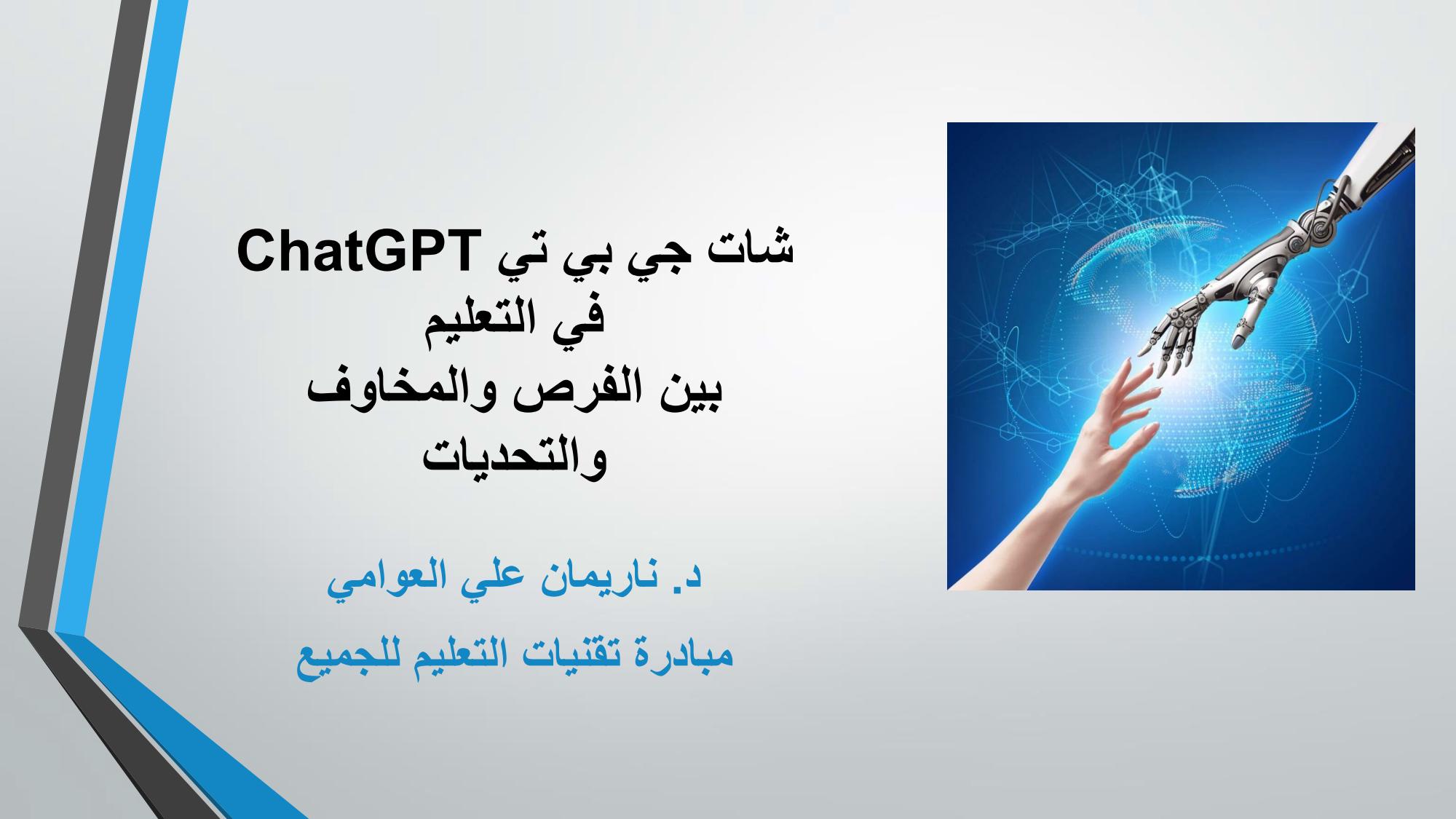 شات جي بي تي ChatGPT
في التعليم
بين الفرص والمخاوف
والتحديات

د. ناريمان علي العوامي

مبادرة تقنيات التعليم للجميع